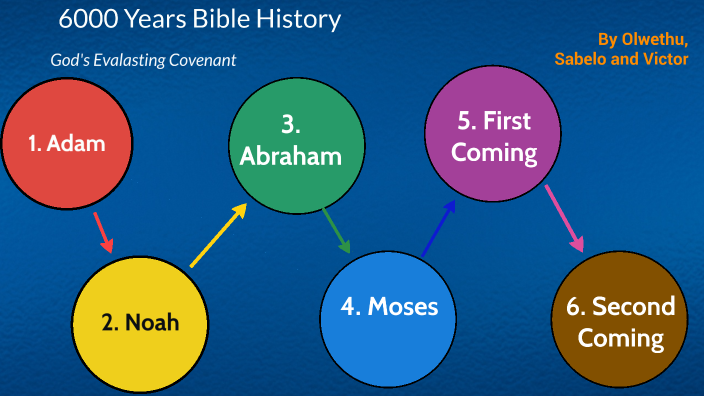 6000 Years Bible History

God's Evalasting Covenant

By Olwethu, Sabelo and Victor

1. Adam

2. Noah

3. Abraham

4. Moses

5. First Coming

6. Second Coming